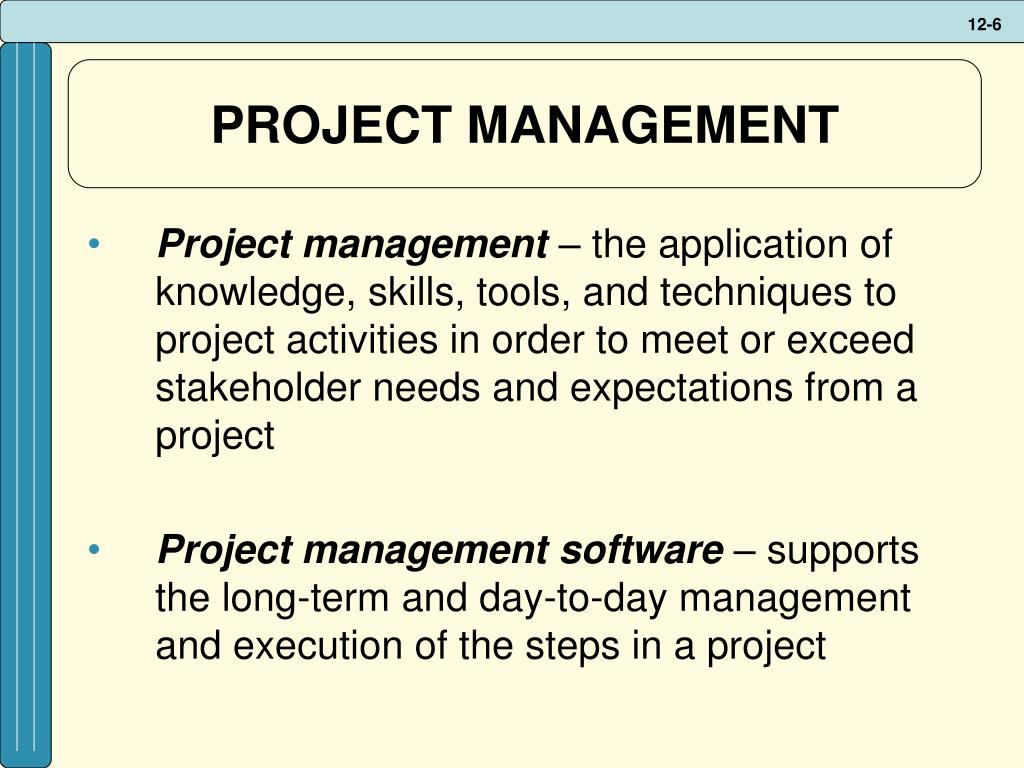 12-6

PROJECT MANAGEMENT

• Project management – the application of knowledge, skills, tools, and techniques to project activities in order to meet or exceed stakeholder needs and expectations from a project

• Project management software – supports the long-term and day-to-day management and execution of the steps in a project